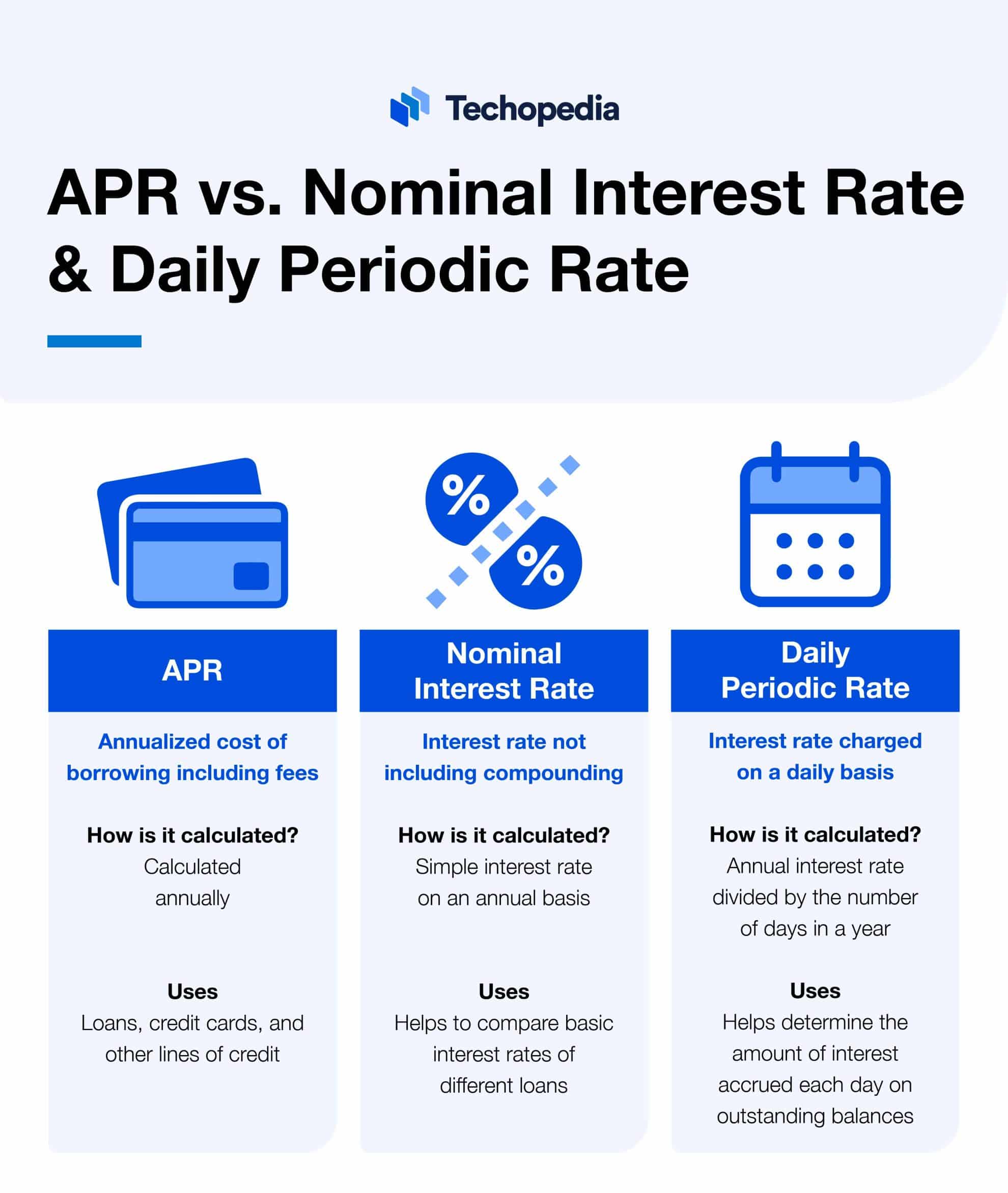 Techopedia

APR vs. Nominal Interest Rate & Daily Periodic Rate

%

%

APR

Annualized cost of borrowing including fees

How is it calculated?
Calculated annually

Uses
Loans, credit cards, and other lines of credit

Nominal Interest Rate

Interest rate not including compounding

How is it calculated?
Simple interest rate on an annual basis

Uses
Helps to compare basic interest rates of different loans

Daily Periodic Rate

Interest rate charged on a daily basis

How is it calculated?
Annual interest rate divided by the number of days in a year

Uses
Helps determine the amount of interest accrued each day on outstanding balances